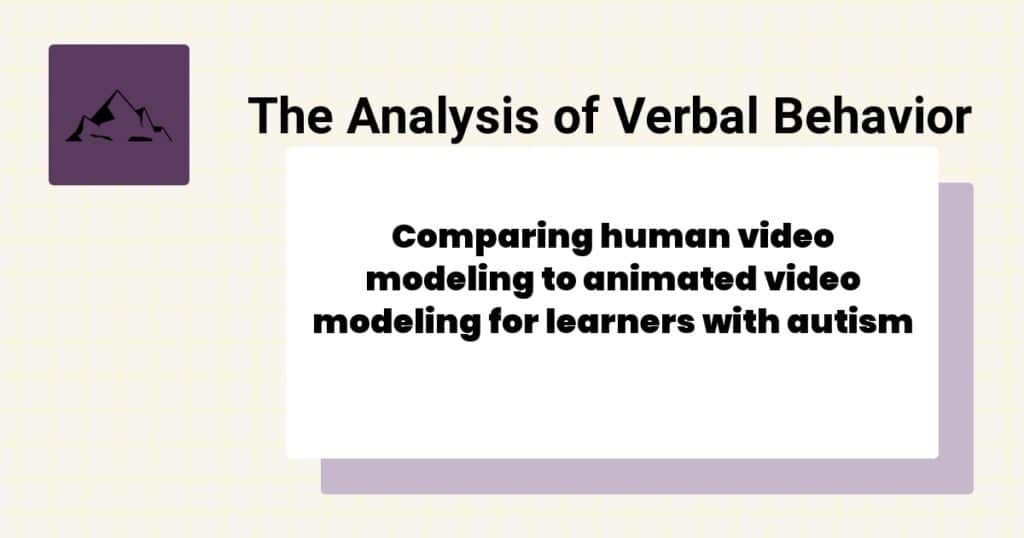 The Analysis of Verbal Behavior

Comparing human video modeling to animated video modeling for learners with autism